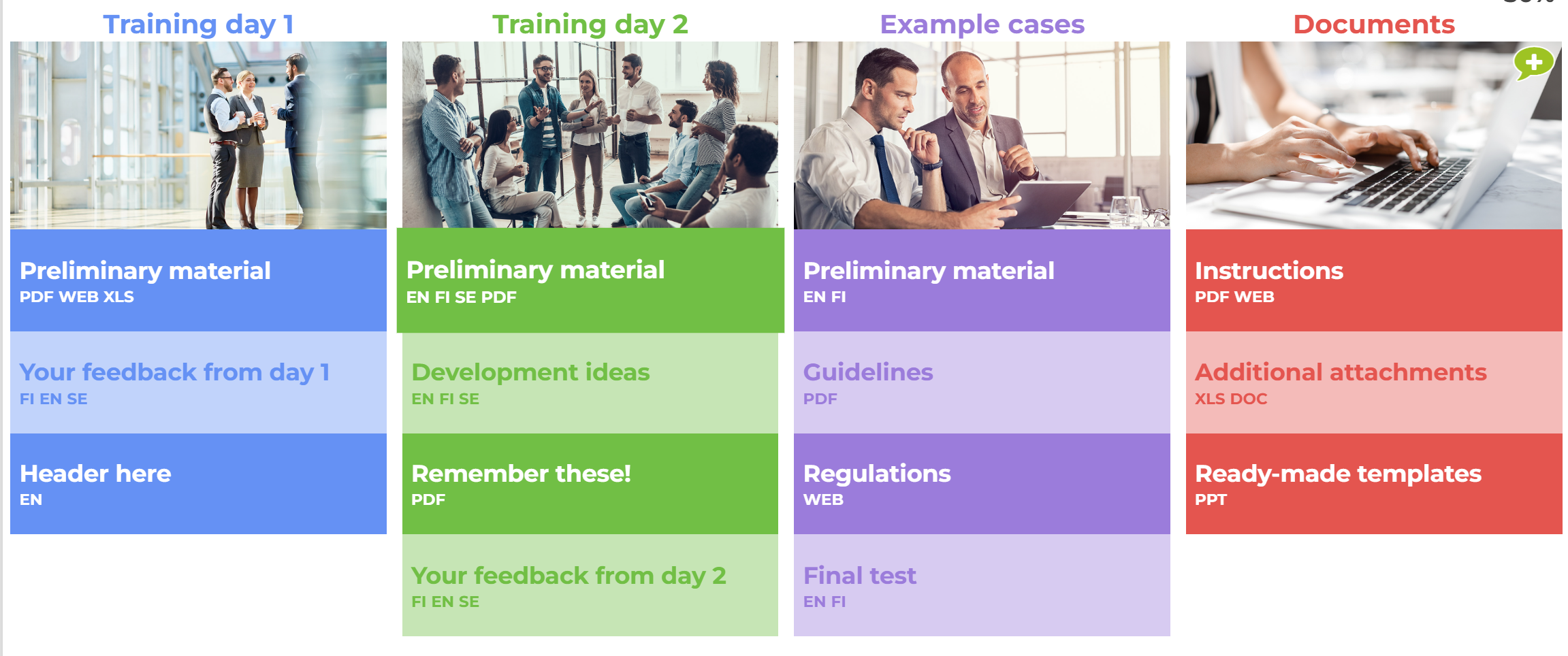 Training day 1

Preliminary material
PDF WEB XLS

Your feedback from day 1
FI EN SE

Header here
EN

Training day 2

Preliminary material
EN FI SE PDF

Development ideas
EN FI SE

Remember these!
PDF

Your feedback from day 2
FI EN SE

Example cases

Preliminary material
EN FI

Guidelines
PDF

Regulations
WEB

Final test
EN FI

Documents

Instructions
PDF WEB

Additional attachments
XLS DOC

Ready-made templates
PPT